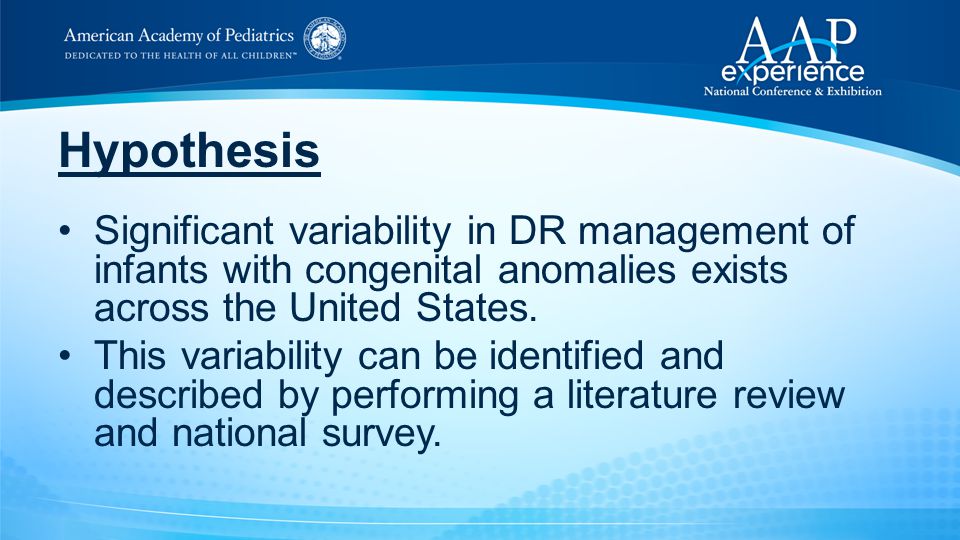 American Academy of Pediatrics
DEDICATED TO THE HEALTH OF ALL CHILDREN™

AAP experience
National Conference & Exhibition

Hypothesis

• Significant variability in DR management of infants with congenital anomalies exists across the United States.
• This variability can be identified and described by performing a literature review and national survey.